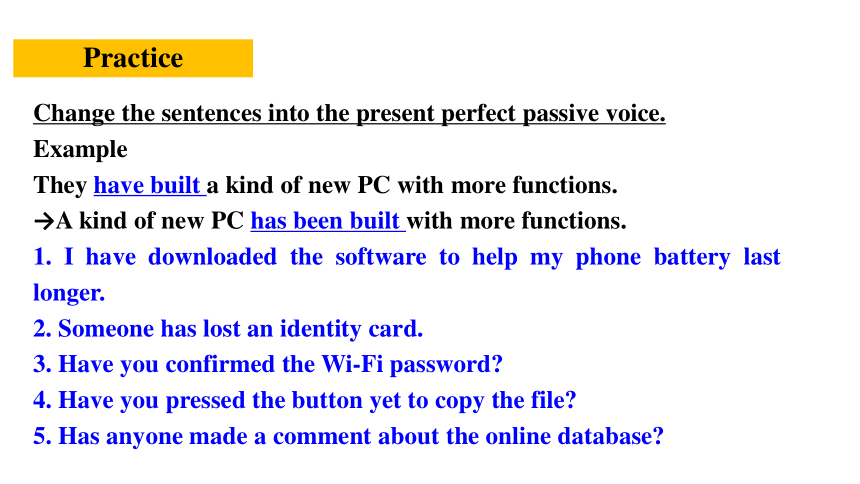 Practice

Change the sentences into the present perfect passive voice.

Example

They have built a kind of new PC with more functions.

→A kind of new PC has been built with more functions.

1. I have downloaded the software to help my phone battery last longer.

2. Someone has lost an identity card.

3. Have you confirmed the Wi-Fi password?

4. Have you pressed the button yet to copy the file?

5. Has anyone made a comment about the online database?